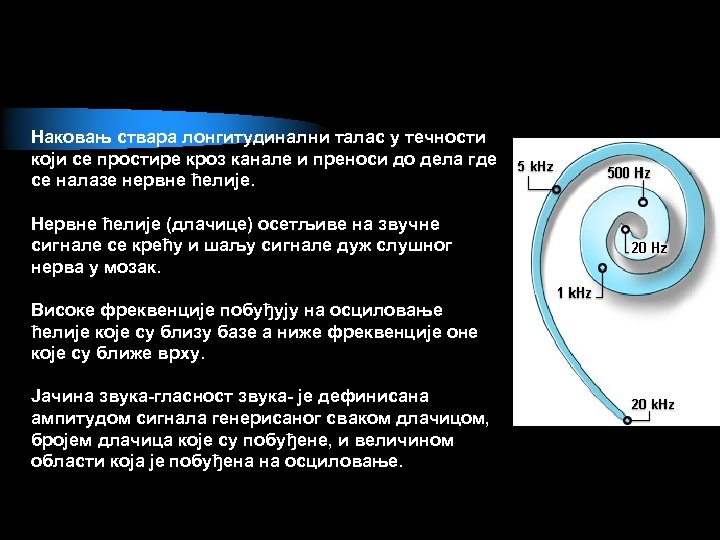 Наковањ ствара лонгитудинални талас у течности који се простире кроз канале и преноси до дела где се налазе нервне ћелије.

Нервне ћелије (длачице) осетљиве на звучне сигнале се крећу и шаљу сигнале дуж слушног нерва у мозак.

Високе фреквенције побуђују на осциловање ћелије које су близу базе а ниже фреквенције оне које су ближе врху.

Јачина звука-гласност звука- је дефинисана ампитудом сигнала генерисаног сваком длачицом, бројем длачица које су побуђене, и величином области која је побуђена на осциловање.

5 kHz
500 Hz
20 Hz
1 kHz
20 kHz